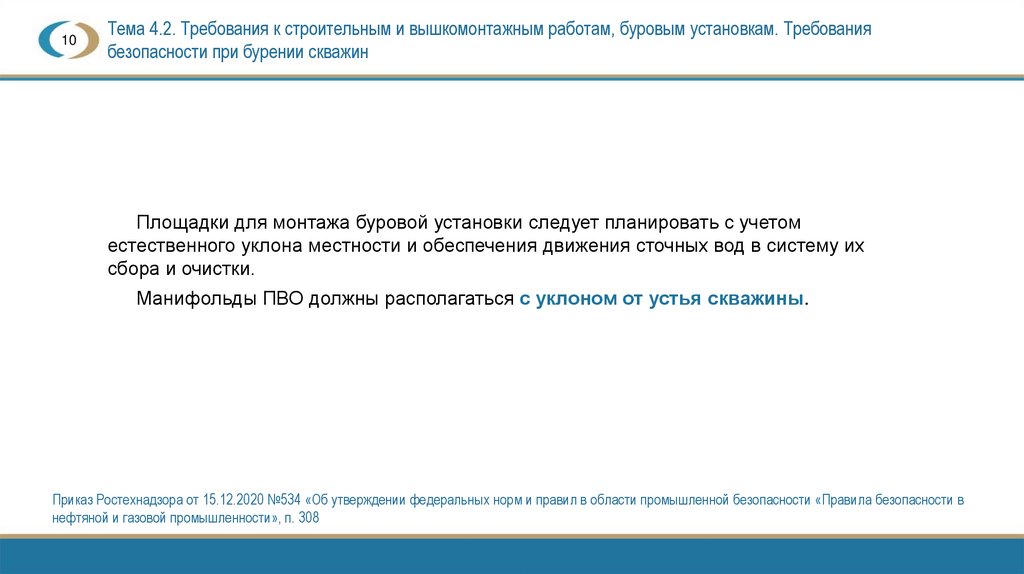 10

Тема 4.2. Требования к строительным и вышкомонтажным работам, буровым установкам. Требования безопасности при бурении скважин

Площадки для монтажа буровой установки следует планировать с учетом естественного уклона местности и обеспечения движения сточных вод в систему их сбора и очистки.

Манифольды ПВО должны располагаться с уклоном от устья скважины.

Приказ Ростехнадзора от 15.12.2020 №534 «Об утверждении федеральных норм и правил в области промышленной безопасности «Правила безопасности в нефтяной и газовой промышленности», п. 308